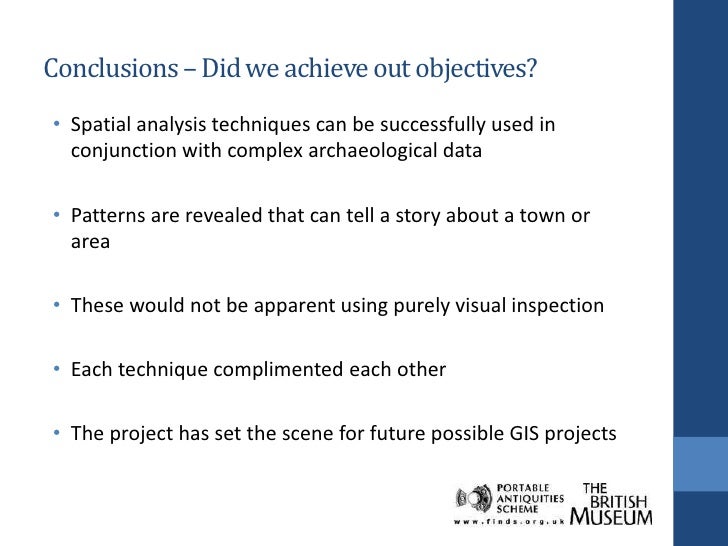 Conclusions – Did we achieve out objectives?

• Spatial analysis techniques can be successfully used in conjunction with complex archaeological data

• Patterns are revealed that can tell a story about a town or area

• These would not be apparent using purely visual inspection

• Each technique complimented each other

• The project has set the scene for future possible GIS projects

PORTABLE ANTIQUITIES SCHEME
www.finds.org.uk

THE BRITISH MUSEUM